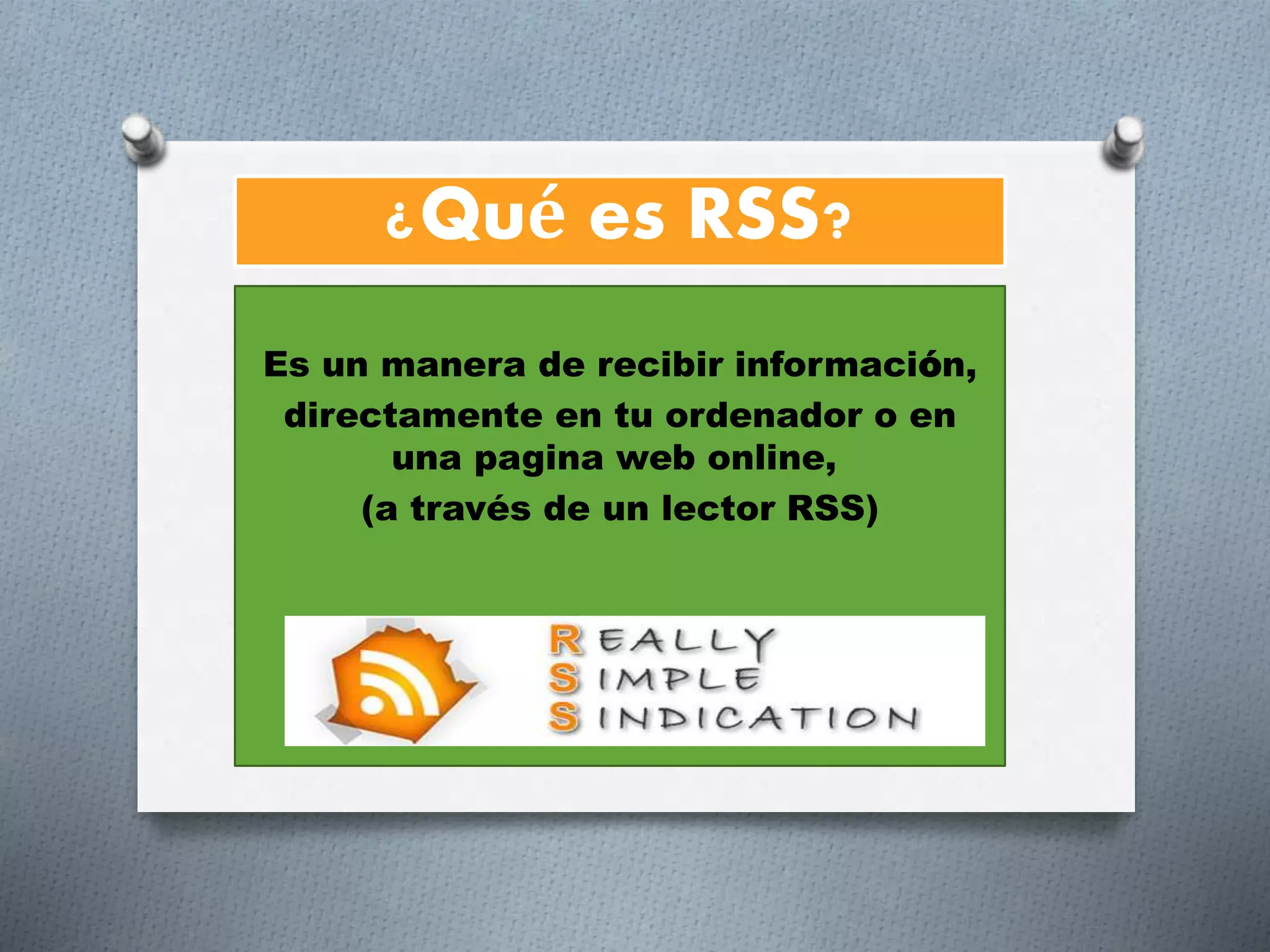 ¿Qué es RSS?

Es un manera de recibir información, directamente en tu ordenador o en una pagina web online,
(a través de un lector RSS)

REALLY
SIMPLE
SINDICATION